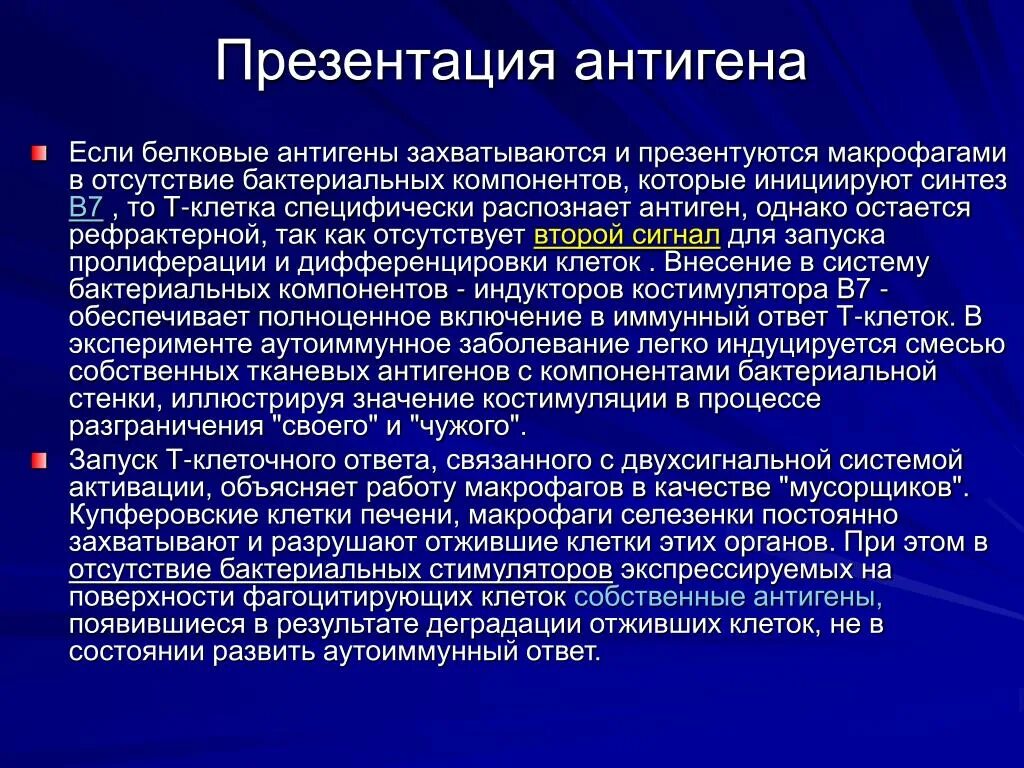 Презентация антигена

Если белковые антигены захватываются и презентуются макрофагами в отсутствие бактериальных компонентов, которые инициируют синтез B7 , то Т-клетка специфически распознает антиген, однако остается рефрактерной, так как отсутствует второй сигнал для запуска пролиферации и дифференцировки клеток . Внесение в систему бактериальных компонентов - индукторов костимулятора B7 - обеспечивает полноценное включение в иммунный ответ Т-клеток. В эксперименте аутоиммунное заболевание легко индуцируется смесью собственных тканевых антигенов с компонентами бактериальной стенки, иллюстрируя значение костимуляции в процессе разграничения "своего" и "чужого".

Запуск Т-клеточного ответа, связанного с двухсигнальной системой активации, объясняет работу макрофагов в качестве "мусорщиков". Купферовские клетки печени, макрофаги селезенки постоянно захватывают и разрушают отжившие клетки этих органов. При этом в отсутствие бактериальных стимуляторов экспрессируемых на поверхности фагоцитирующих клеток собственные антигены, появившиеся в результате деградации отживших клеток, не в состоянии развить аутоиммунный ответ.